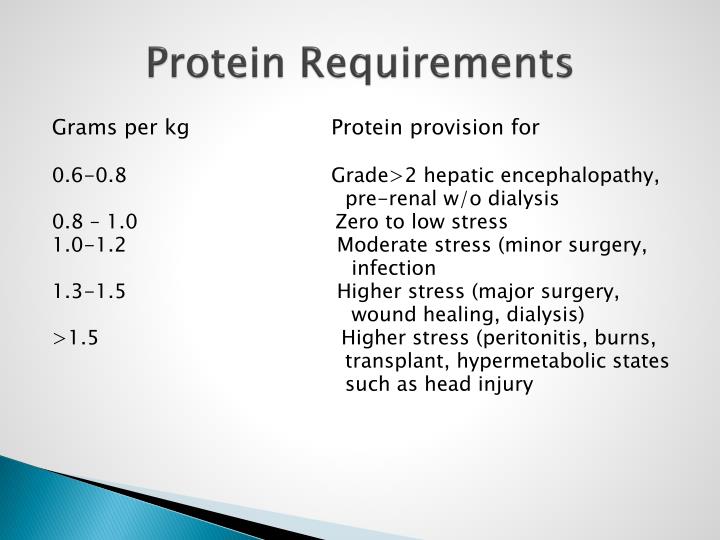 Protein Requirements

| Grams per kg | Protein provision for |
|---|---|
| 0.6-0.8 | Grade>2 hepatic encephalopathy, pre-renal w/o dialysis |
| 0.8 – 1.0 | Zero to low stress |
| 1.0-1.2 | Moderate stress (minor surgery, infection |
| 1.3-1.5 | Higher stress (major surgery, wound healing, dialysis) |
| >1.5 | Higher stress (peritonitis, burns, transplant, hypermetabolic states such as head injury |